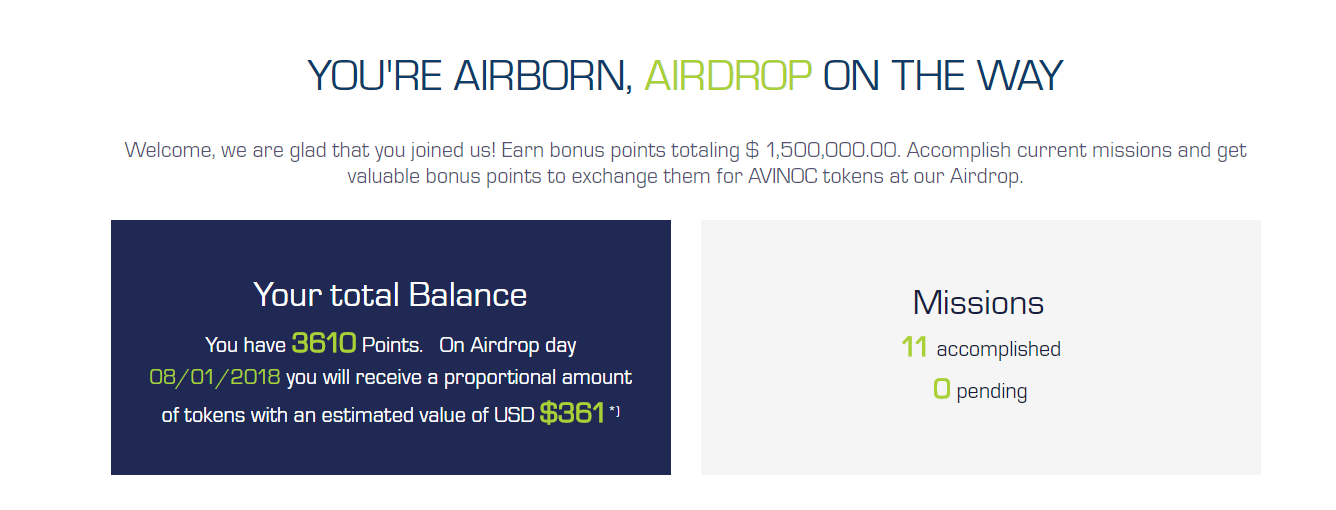 YOU'RE AIRBORN, AIRDROP ON THE WAY

Welcome, we are glad that you joined us! Earn bonus points totaling $ 1,500,000.00. Accomplish current missions and get valuable bonus points to exchange them for AVINOC tokens at our Airdrop.

Your total Balance

You have 3610 Points. On Airdrop day 08/01/2018 you will receive a proportional amount of tokens with an estimated value of USD $361 *)

Missions

11 accomplished

0 pending